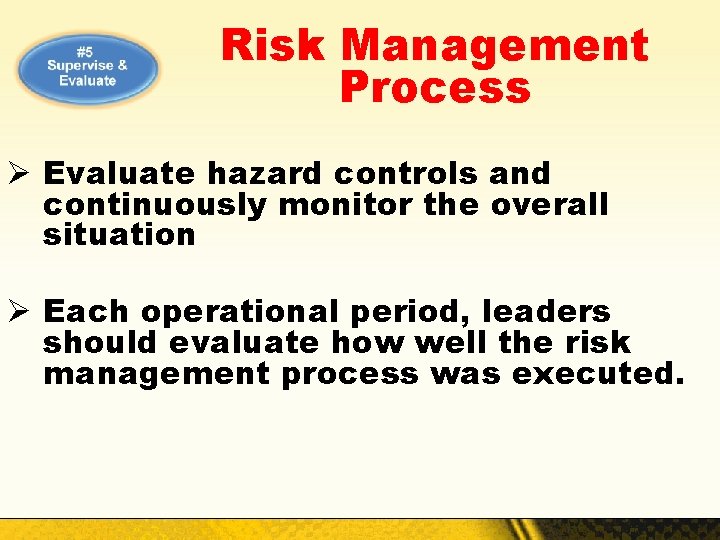 #5
Supervise &
Evaluate

Risk Management Process

➢ Evaluate hazard controls and continuously monitor the overall situation

➢ Each operational period, leaders should evaluate how well the risk management process was executed.